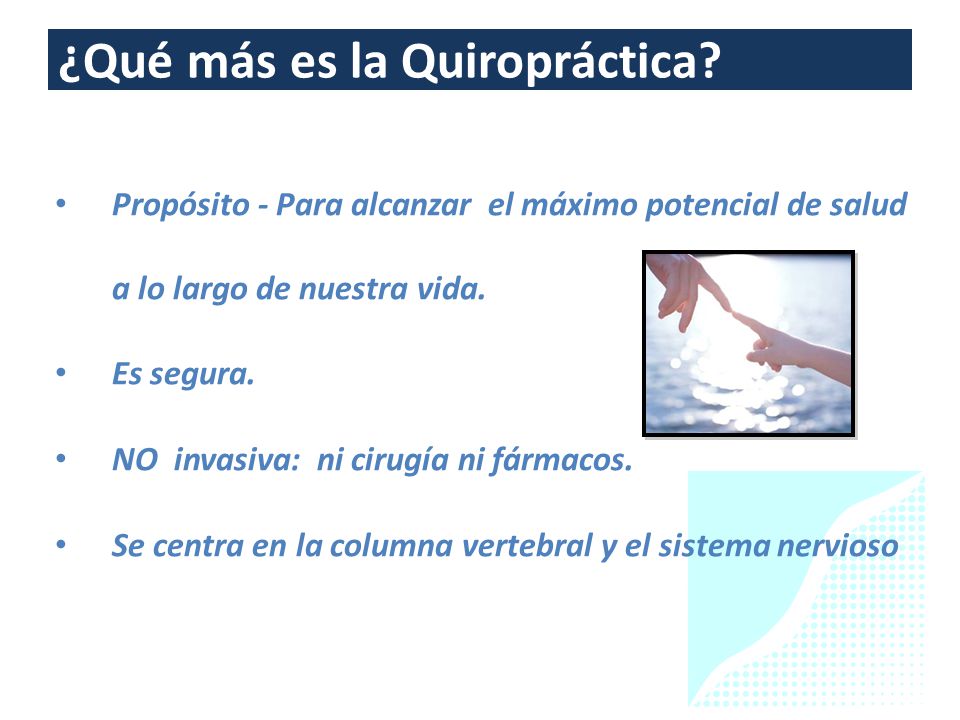 ¿Qué más es la Quiropráctica?

• Propósito - Para alcanzar el máximo potencial de salud a lo largo de nuestra vida.

• Es segura.

• NO invasiva: ni cirugía ni fármacos.

• Se centra en la columna vertebral y el sistema nervioso